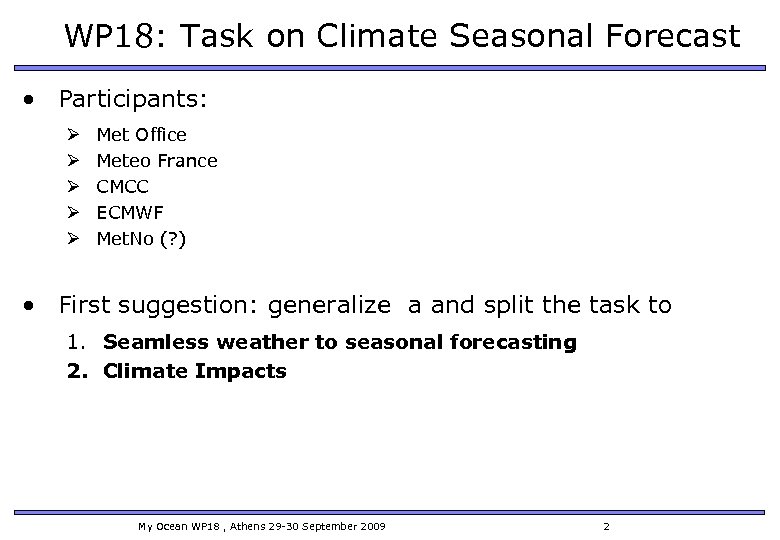 WP18: Task on Climate Seasonal Forecast

• Participants:

➢ Met Office
➢ Meteo France
➢ CMCC
➢ ECMWF
➢ MetNo (?)

• First suggestion: generalize a and split the task to

1. **Seamless weather to seasonal forecasting**
2. **Climate Impacts**

My Ocean WP18 , Athens 29-30 September 2009 2